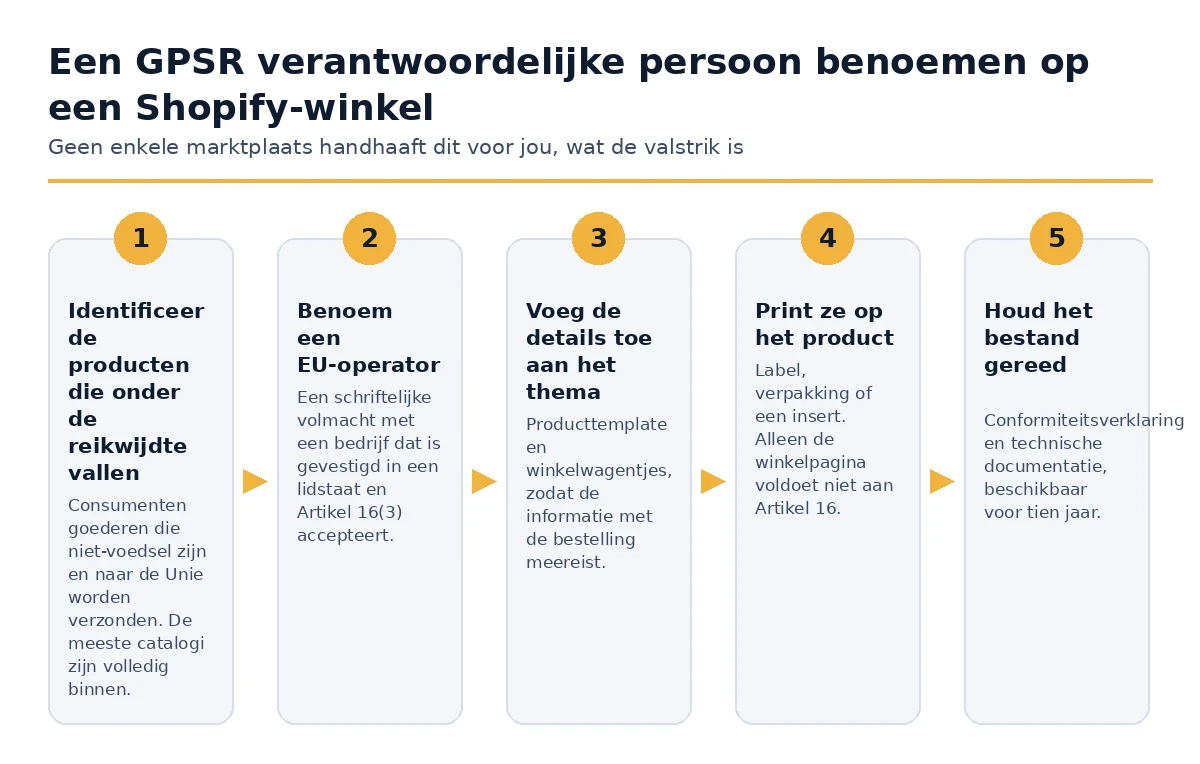 Een GPSR verantwoordelijke persoon benoemen op een Shopify-winkel

Geen enkele marktplaats handhaaft dit voor jou, wat de valstrik is

1

Identificeer de producten die onder de reikwijdte vallen

Consumenten goederen die niet-voedsel zijn en naar de Unie worden verzonden. De meeste catalogi zijn volledig binnen.

2

Benoem een EU-operator

Een schriftelijke volmacht met een bedrijf dat is gevestigd in een lidstaat en Artikel 16(3) accepteert.

3

Voeg de details toe aan het thema

Producttemplate en winkelwagentjes, zodat de informatie met de bestelling meereist.

4

Print ze op het product

Label, verpakking of een insert. Alleen de winkelpagina voldoet niet aan Artikel 16.

5

Houd het bestand gereed

Conformiteitsverklaring en technische documentatie, beschikbaar voor tien jaar.